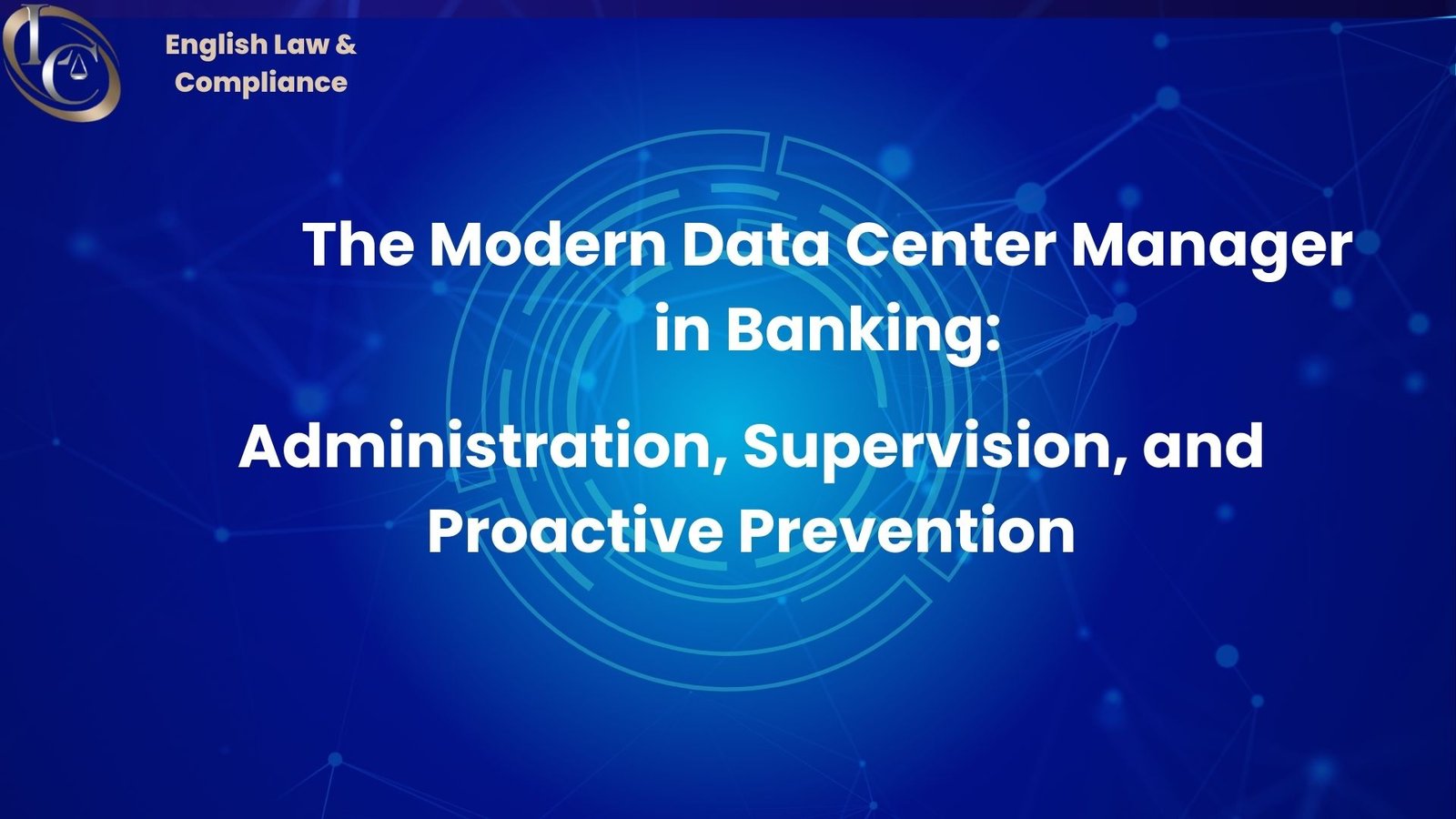 LC

English Law & Compliance

The Modern Data Center Manager in Banking:

Administration, Supervision, and Proactive Prevention